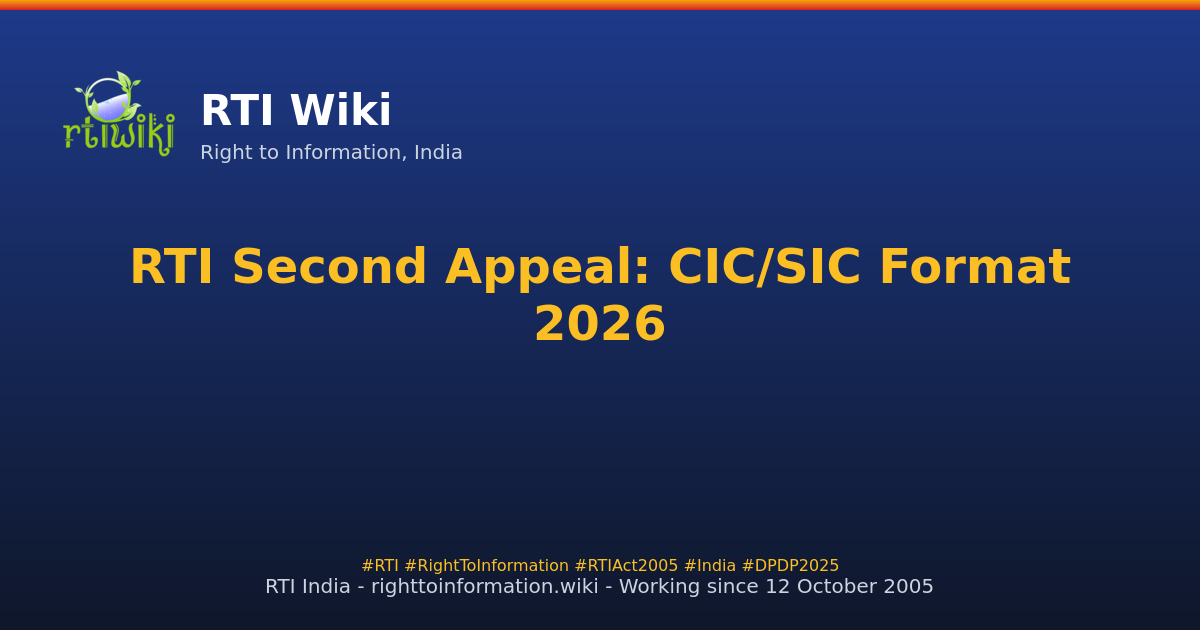 rtiwiki

RTI Wiki
Right to Information, India

RTI Second Appeal: CIC/SIC Format 2026

#RTI #RightToInformation #RTIAct2005 #India #DPDP2025
RTI India - righttoinformation.wiki - Working since 12 October 2005